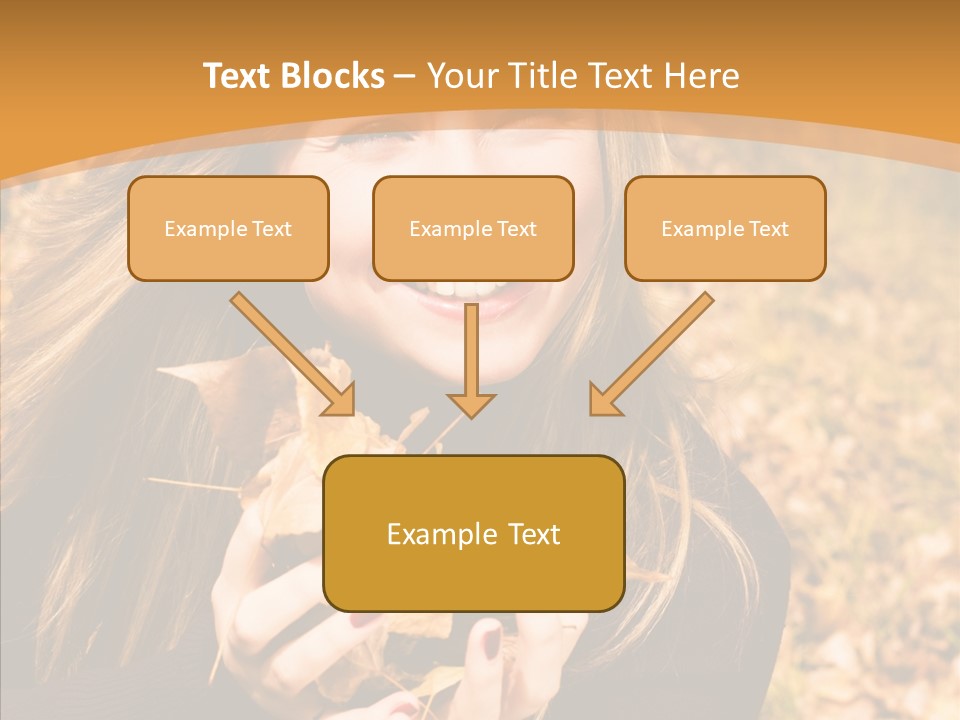 Text Blocks – Your Title Text Here

Example Text

Example Text

Example Text

Example Text